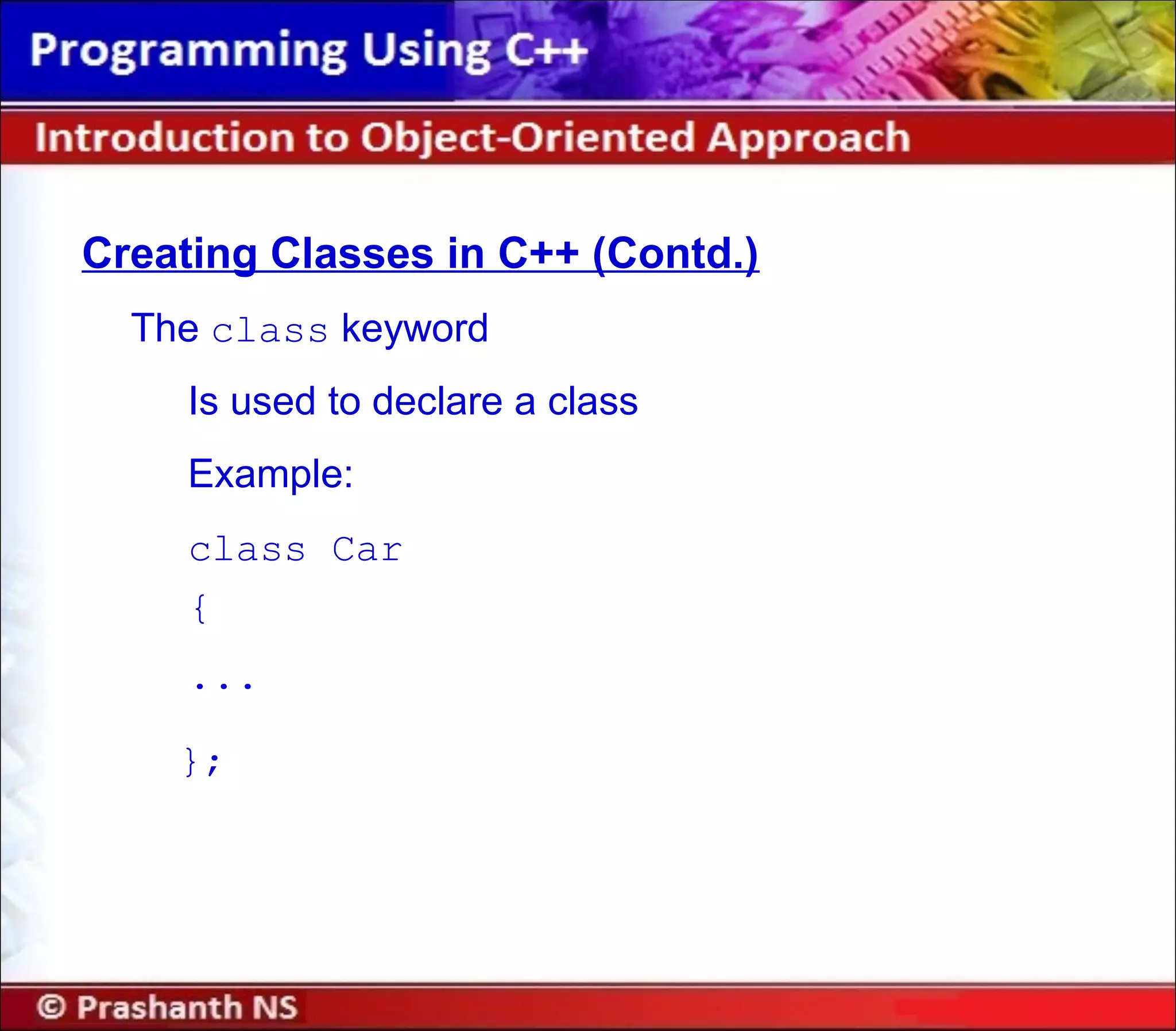 Programming Using C++

Introduction to Object-Oriented Approach

Creating Classes in C++ (Contd.)

The class keyword

Is used to declare a class

Example:

class Car

{

...

};

© Prashanth NS